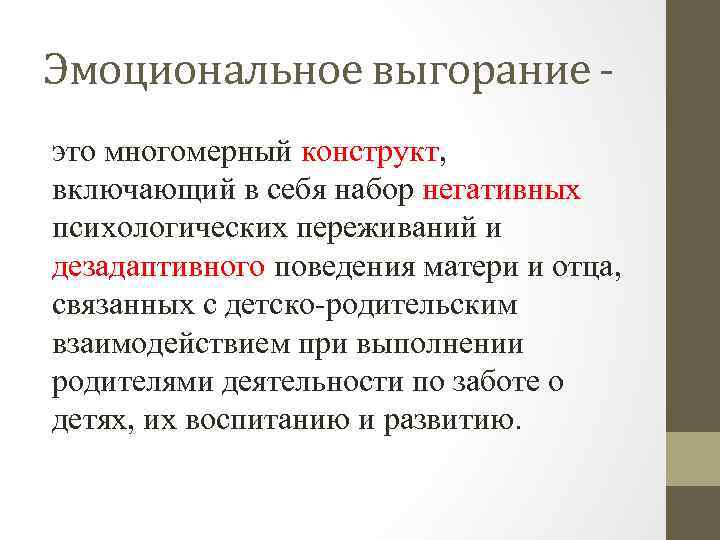 Эмоциональное выгорание -

это многомерный конструкт, включающий в себя набор негативных психологических переживаний и дезадаптивного поведения матери и отца, связанных с детско-родительским взаимодействием при выполнении родителями деятельности по заботе о детях, их воспитанию и развитию.